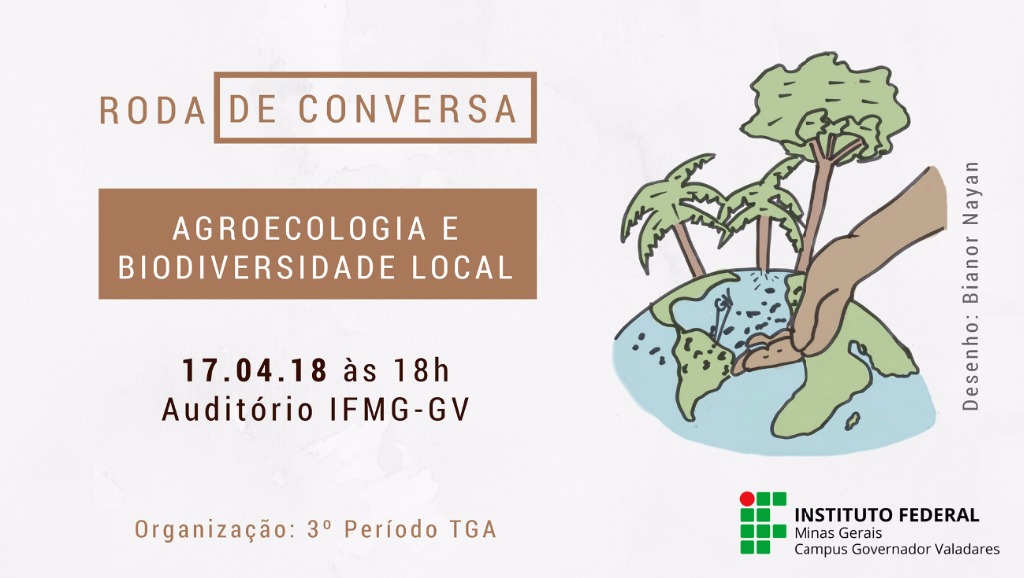 RODA DE CONVERSA

AGROECOLOGIA E BIODIVERSIDADE LOCAL

17.04.18 às 18h
Auditório IFMG-GV

Organização: 3º Período TGA

Desenho: Bianor Nayan

INSTITUTO FEDERAL
Minas Gerais
Campus Governador Valadares